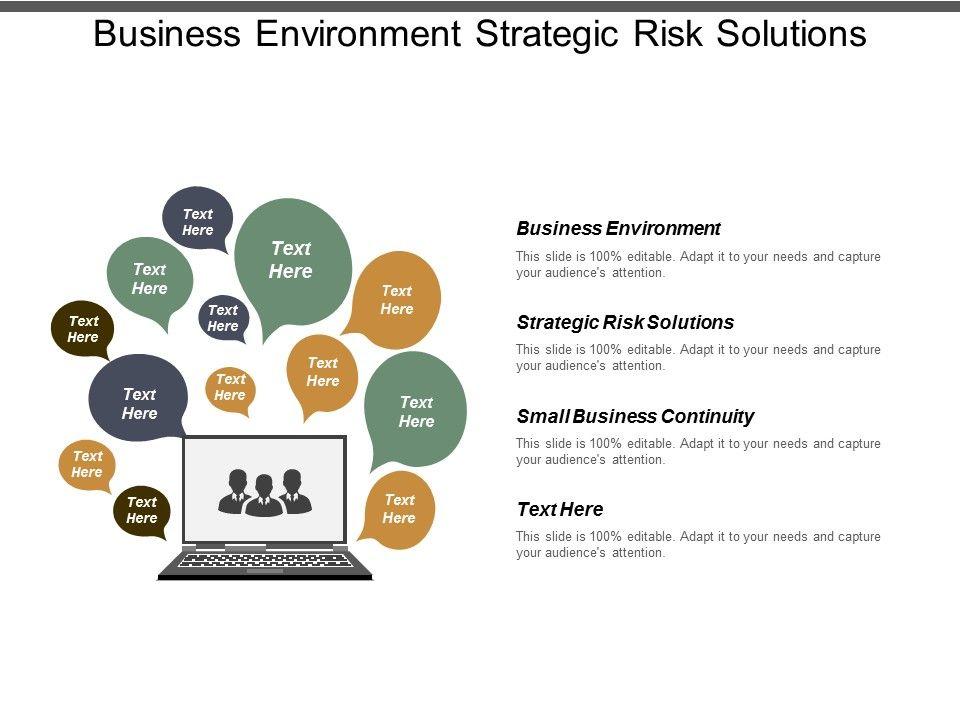 Business Environment Strategic Risk Solutions

Text Here

Text Here

Text Here

Text Here

Text Here

Text Here

Text Here

Text Here

Text Here

Text Here

Text Here

Text Here

Text Here

Business Environment

This slide is 100% editable. Adapt it to your needs and capture your audience's attention.

Strategic Risk Solutions

This slide is 100% editable. Adapt it to your needs and capture your audience's attention.

Small Business Continuity

This slide is 100% editable. Adapt it to your needs and capture your audience's attention.

Text Here

This slide is 100% editable. Adapt it to your needs and capture your audience's attention.